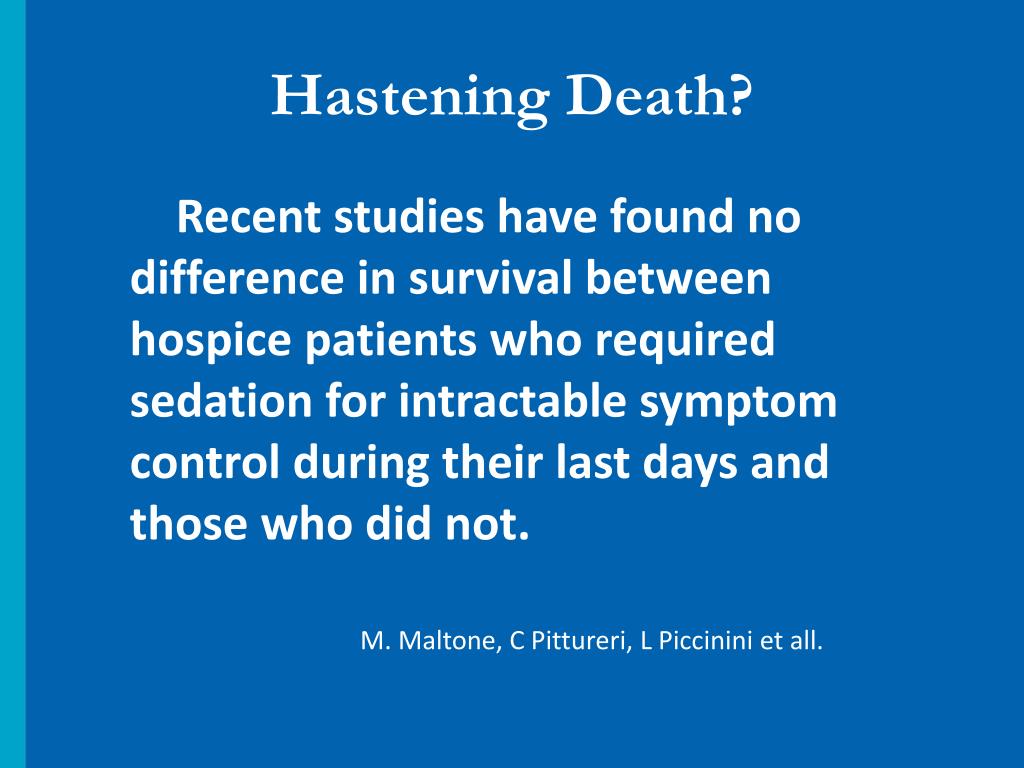 Hastening Death?

Recent studies have found no difference in survival between hospice patients who required sedation for intractable symptom control during their last days and those who did not.

M. Maltone, C Pittureri, L Piccinini et all.